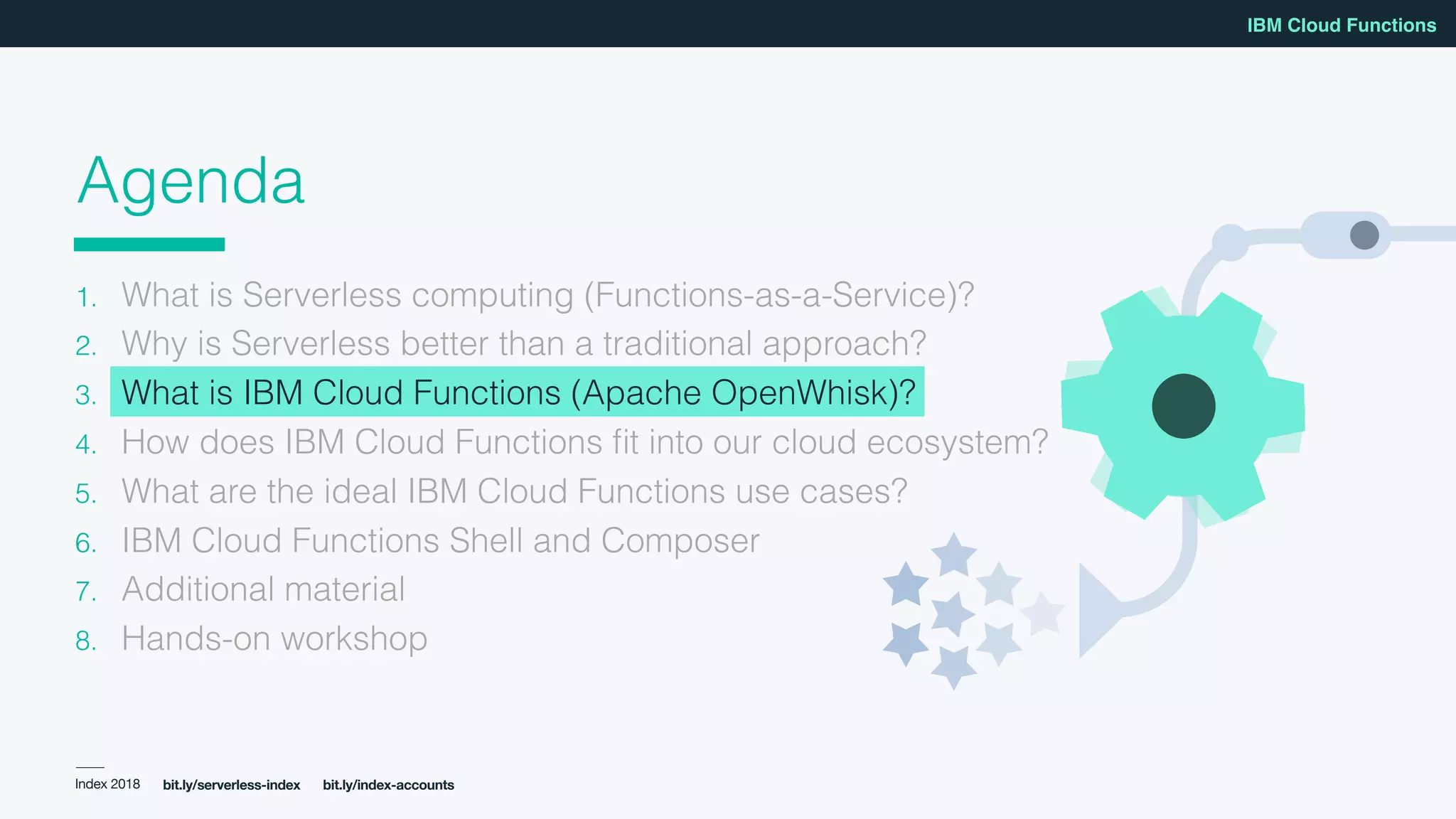 IBM Cloud Functions

Agenda

1. What is Serverless computing (Functions-as-a-Service)?
2. Why is Serverless better than a traditional approach?
3. What is IBM Cloud Functions (Apache OpenWhisk)?
4. How does IBM Cloud Functions fit into our cloud ecosystem?
5. What are the ideal IBM Cloud Functions use cases?
6. IBM Cloud Functions Shell and Composer
7. Additional material
8. Hands-on workshop

Index 2018 bit.ly/serverless-index bit.ly/index-accounts